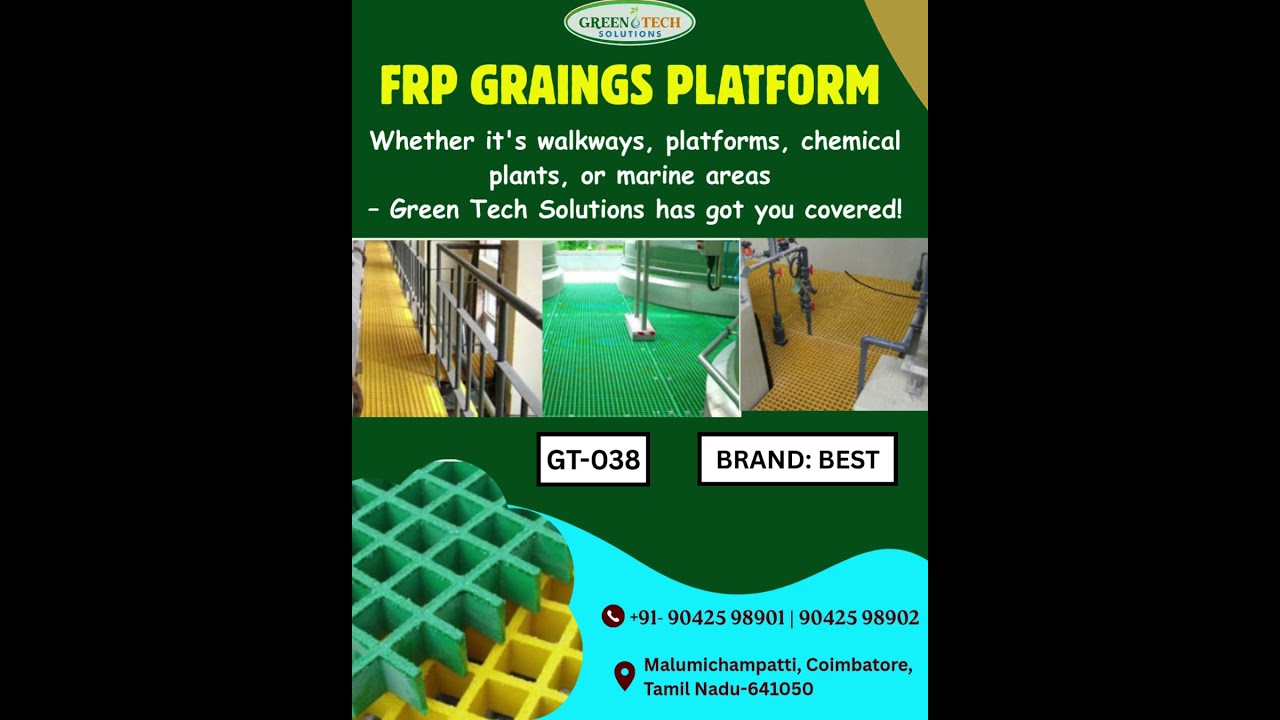 GREEN TECH
SOLUTIONS

FRP GRAINGS PLATFORM

Whether it's walkways, platforms, chemical plants, or marine areas
– Green Tech Solutions has got you covered!

GT-038

BRAND: BEST

+91- 90425 98901 | 90425 98902

Malumichampatti, Coimbatore, Tamil Nadu-641050